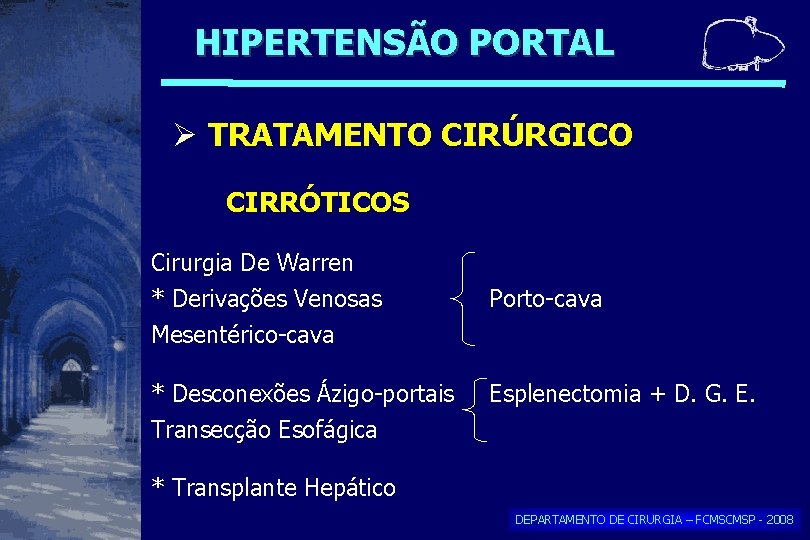 HIPERTENSÃO PORTAL

➢ TRATAMENTO CIRÚRGICO

CIRRÓTICOS

Cirurgia De Warren
* Derivações Venosas
Mesentérico-cava

Porto-cava

* Desconexões Ázigo-portais
Transecção Esofágica

Esplenectomia + D. G. E.

* Transplante Hepático

DEPARTAMENTO DE CIRURGIA – FCMSCMSP - 2008